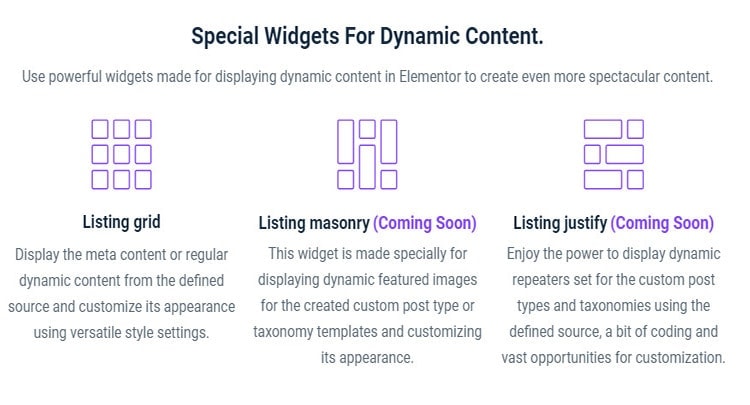 Special Widgets For Dynamic Content.

Use powerful widgets made for displaying dynamic content in Elementor to create even more spectacular content.

Listing grid

Display the meta content or regular dynamic content from the defined source and customize its appearance using versatile style settings.

Listing masonry (Coming Soon)

This widget is made specially for displaying dynamic featured images for the created custom post type or taxonomy templates and customizing its appearance.

Listing justify (Coming Soon)

Enjoy the power to display dynamic repeaters set for the custom post types and taxonomies using the defined source, a bit of coding and vast opportunities for customization.